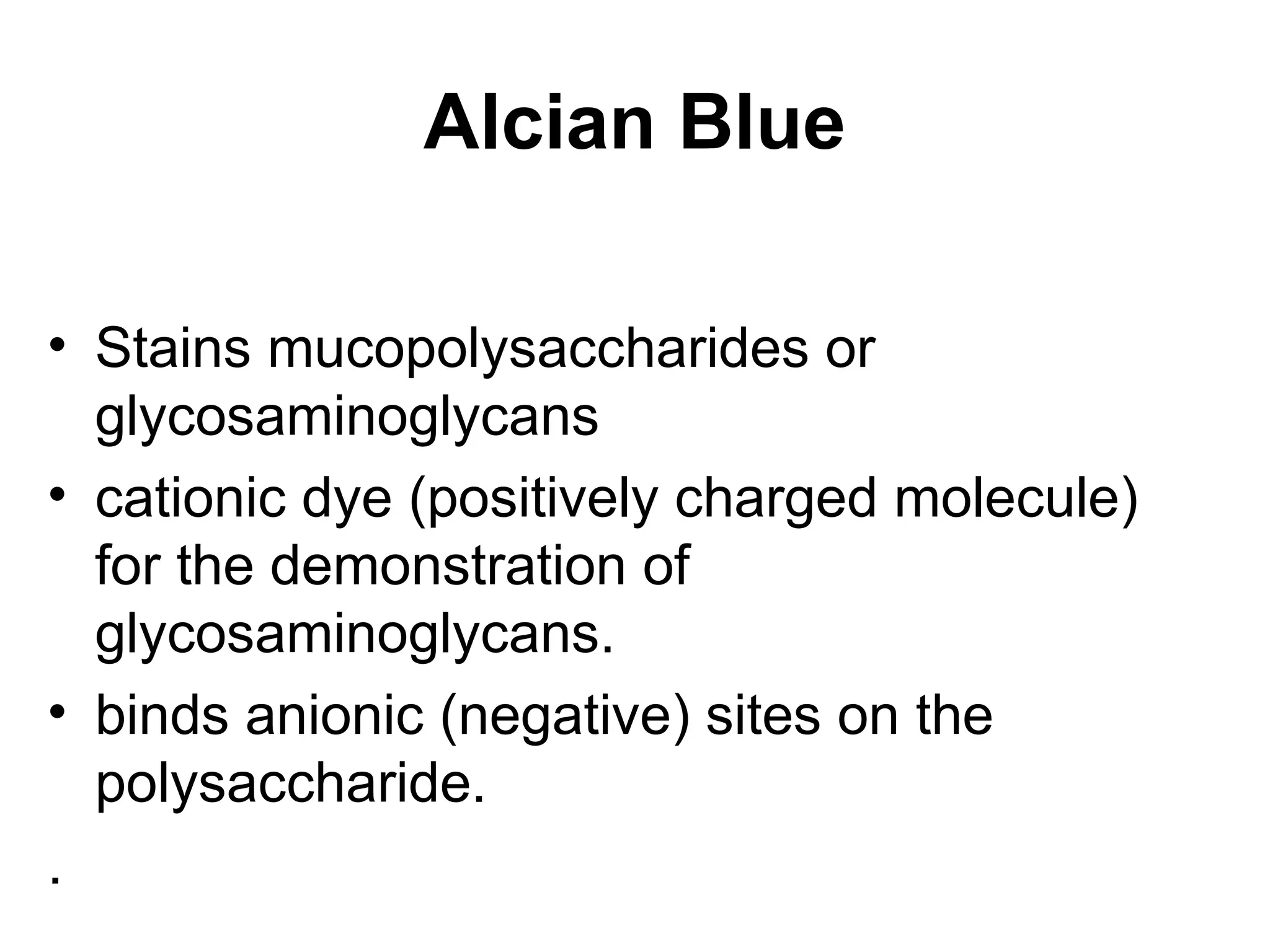 Alcian Blue

• Stains mucopolysaccharides or glycosaminoglycans
• cationic dye (positively charged molecule) for the demonstration of glycosaminoglycans.
• binds anionic (negative) sites on the polysaccharide.

.